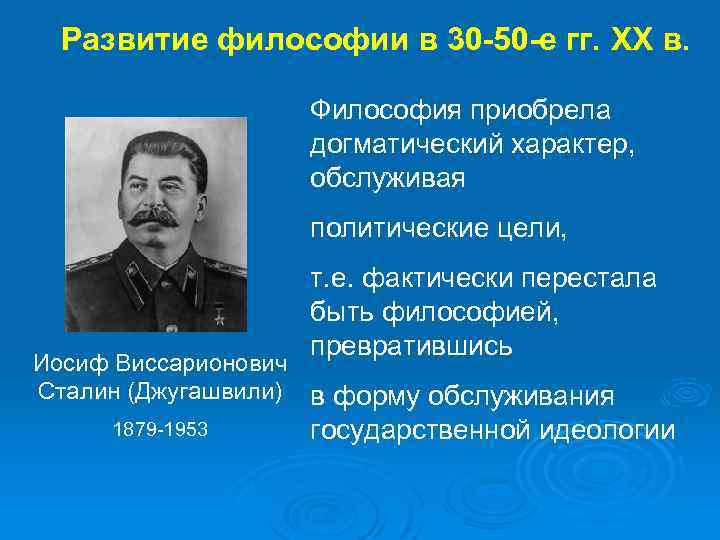 Развитие философии в 30-50-е гг. XX в.

Иосиф Виссарионович Сталин (Джугашвили)

1879-1953

Философия приобрела догматический характер, обслуживая

политические цели,

т.е. фактически перестала быть философией, превратившись

в форму обслуживания государственной идеологии